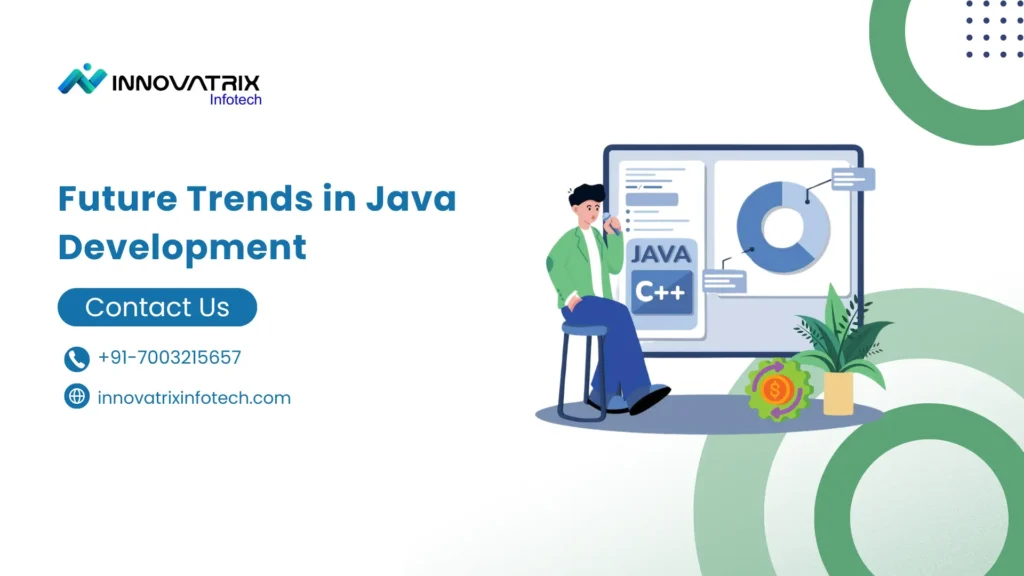 INNOVATRIX
Infotech

Future Trends in Java Development

Contact Us

+91-7003215657

innovatrixinfotech.com

JAVA

C++

$